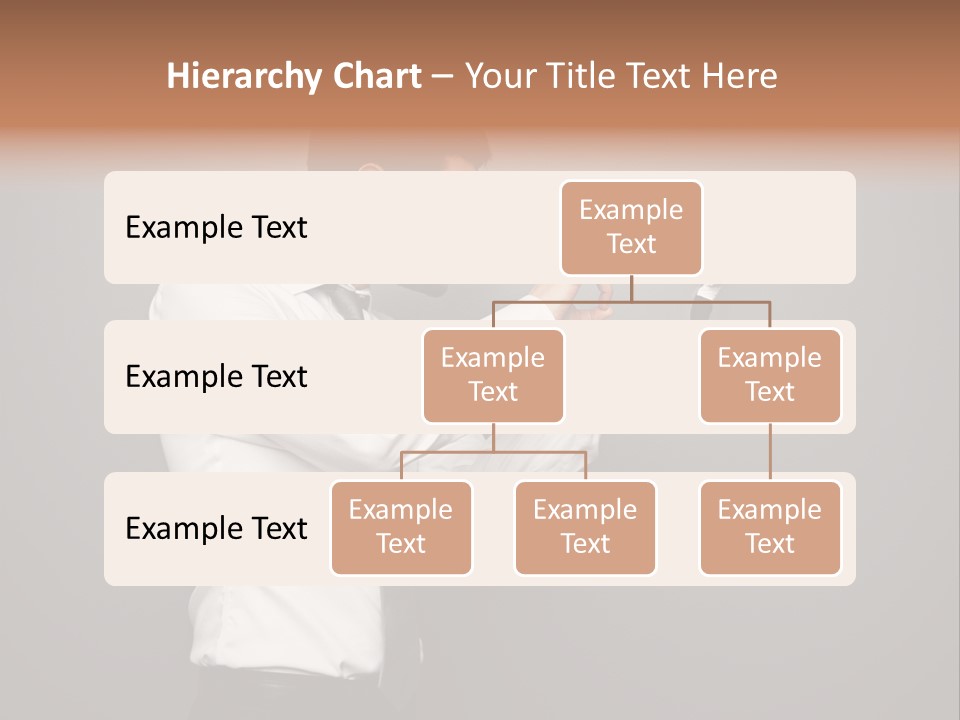 Hierarchy Chart – Your Title Text Here

Example Text

Example Text

Example Text

Example Text

Example Text

Example Text

Example Text

Example Text

Example Text